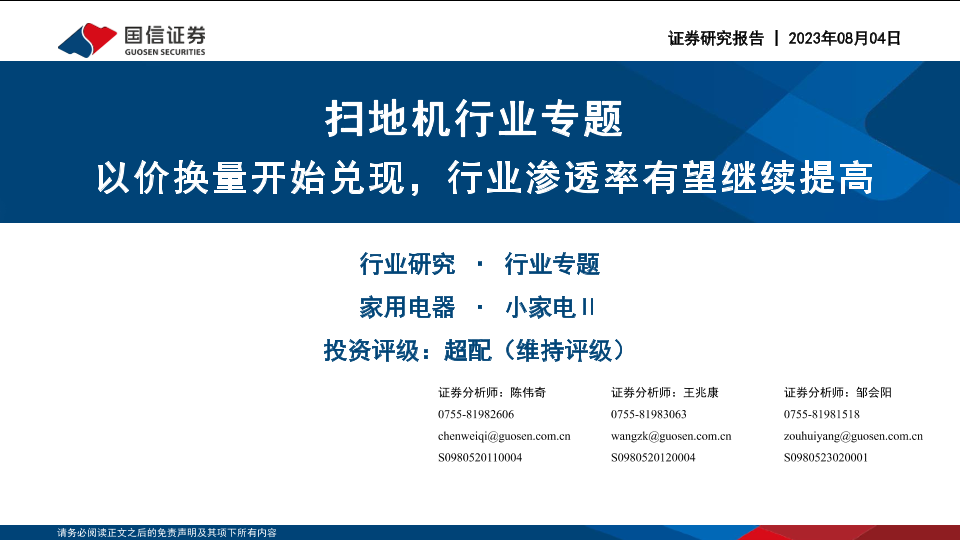 国信证券
GUOSEN SECURITIES

证券研究报告 | 2023年08月04日

扫地机行业专题

以价换量开始兑现，行业渗透率有望继续提高

行业研究 · 行业专题

家用电器 · 小家电II

投资评级：超配（维持评级）

证券分析师：陈伟奇
0755-81982606
chenweiqi@guosen.com.cn
S0980520110004

证券分析师：王兆康
0755-81983063
wangzk@guosen.com.cn
S0980520120004

证券分析师：邹会阳
0755-81981518
zouhuiyang@guosen.com.cn
S0980523020001

请务必阅读正文之后的免责声明及其项下所有内容